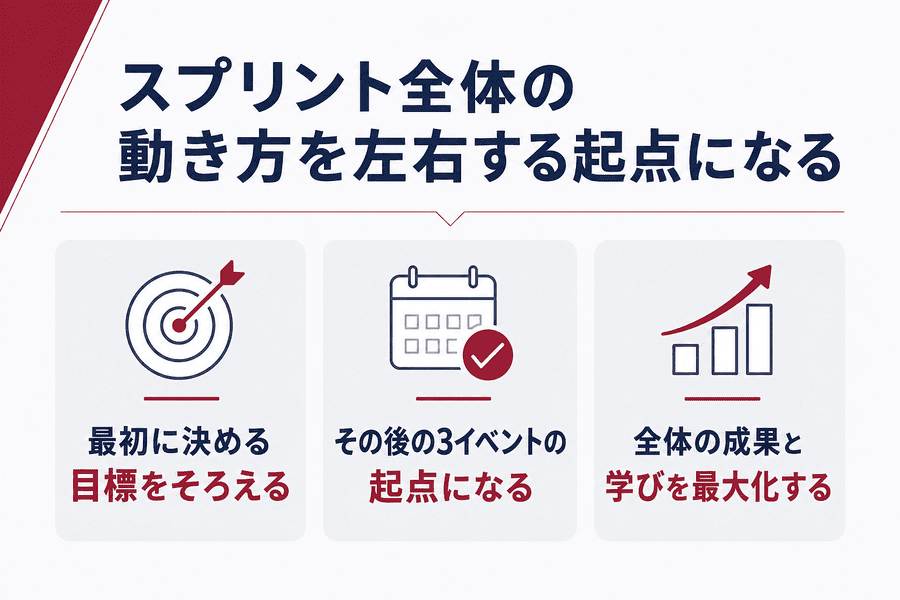 スプリント全体の
動き方を左右する起点になる

最初に決める
目標をそろえる

その後の3イベントの
起点になる

全体の成果と
学びを最大化する